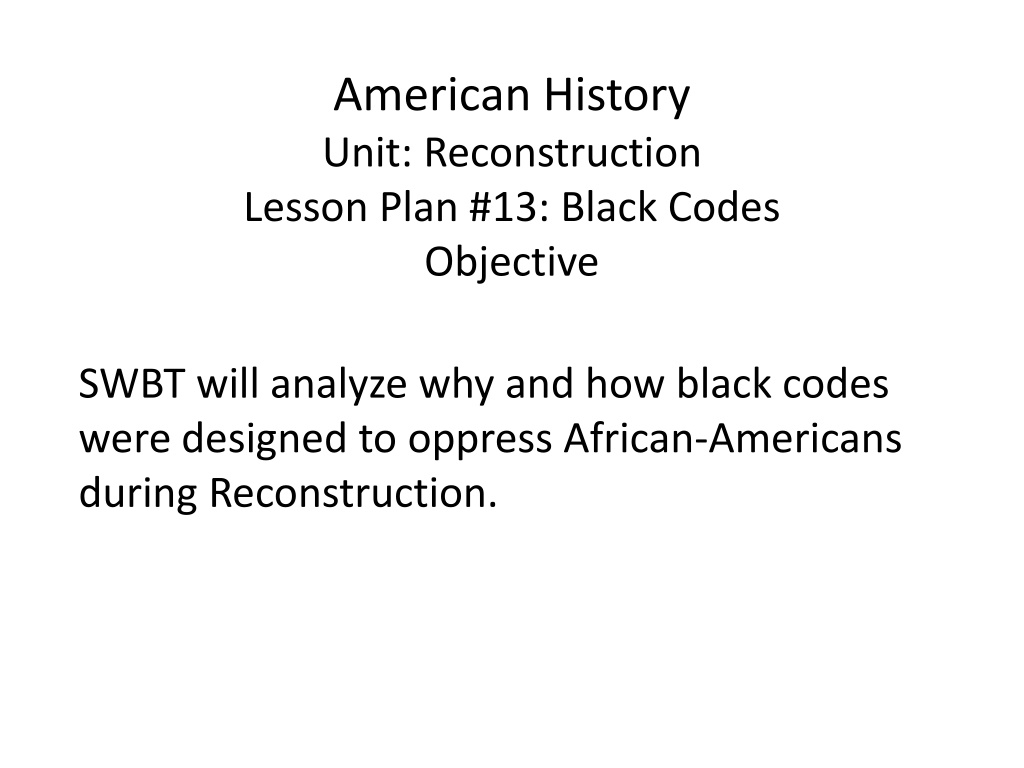 American History
Unit: Reconstruction
Lesson Plan #13: Black Codes
Objective

SWBT will analyze why and how black codes were designed to oppress African-Americans during Reconstruction.